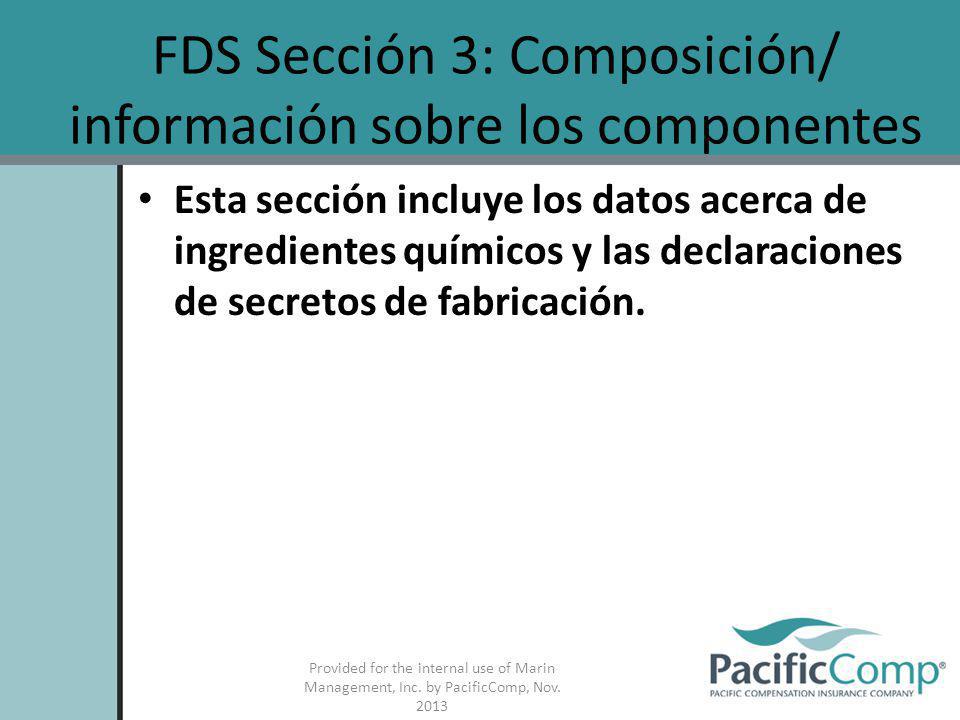 FDS Sección 3: Composición/ información sobre los componentes

• Esta sección incluye los datos acerca de ingredientes químicos y las declaraciones de secretos de fabricación.

Provided for the internal use of Marin Management, Inc. by PacificComp, Nov. 2013

PacificComp®
PACIFIC COMPENSATION INSURANCE COMPANY